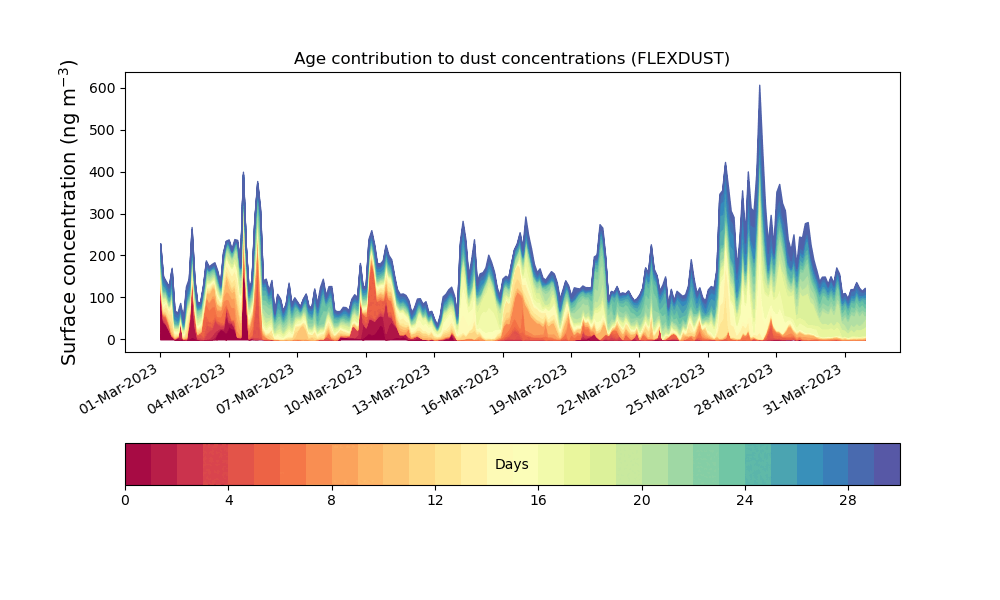 Age contribution to dust concentrations (FLEXDUST)

Surface concentration (ng m$^{-3}$)

600
500
400
300
200
100
0

01-Mar-2023
04-Mar-2023
07-Mar-2023
10-Mar-2023
13-Mar-2023
16-Mar-2023
19-Mar-2023
22-Mar-2023
25-Mar-2023
28-Mar-2023
31-Mar-2023

Days

0
4
8
12
16
20
24
28